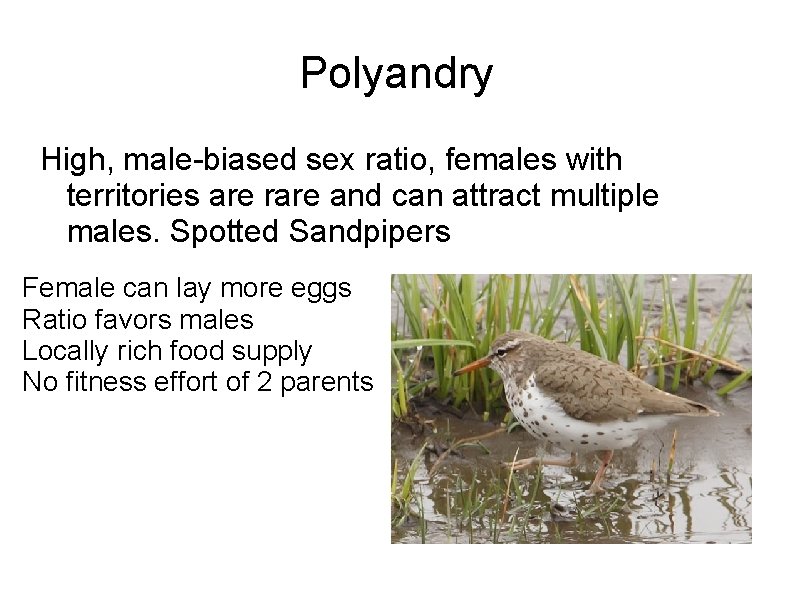 Polyandry

High, male-biased sex ratio, females with territories are rare and can attract multiple males. Spotted Sandpipers

Female can lay more eggs
Ratio favors males
Locally rich food supply
No fitness effort of 2 parents